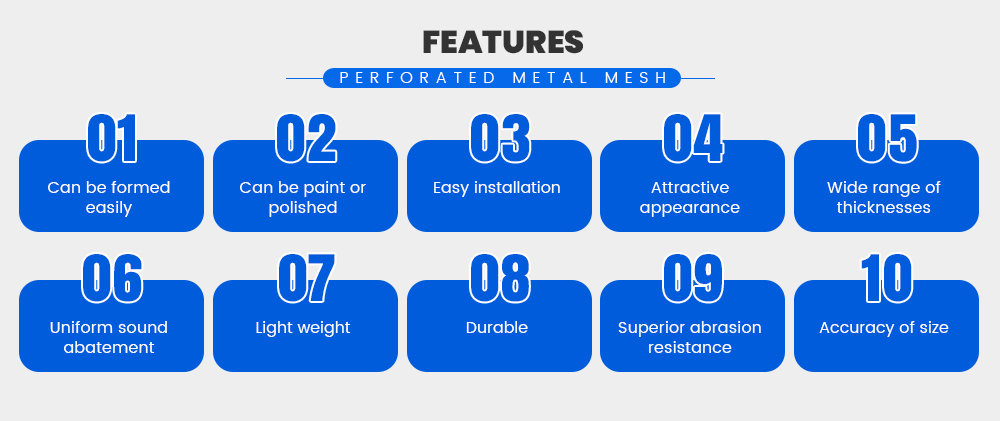 FEATURES

PERFORATED METAL MESH

01
Can be formed easily

02
Can be paint or polished

03
Easy installation

04
Attractive appearance

05
Wide range of thicknesses

06
Uniform sound abatement

07
Light weight

08
Durable

09
Superior abrasion resistance

10
Accuracy of size